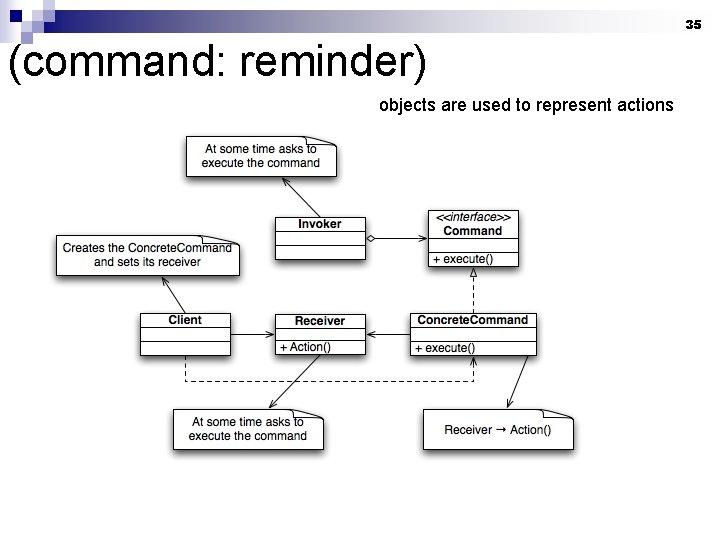 35

(command: reminder)

objects are used to represent actions

At some time asks to execute the command

Invoker

<<interface>>
Command

+ execute()

Creates the ConcreteCommand and sets its receiver

Client

Receiver

+ Action()

ConcreteCommand

+ execute()

At some time asks to execute the command

Receiver → Action()